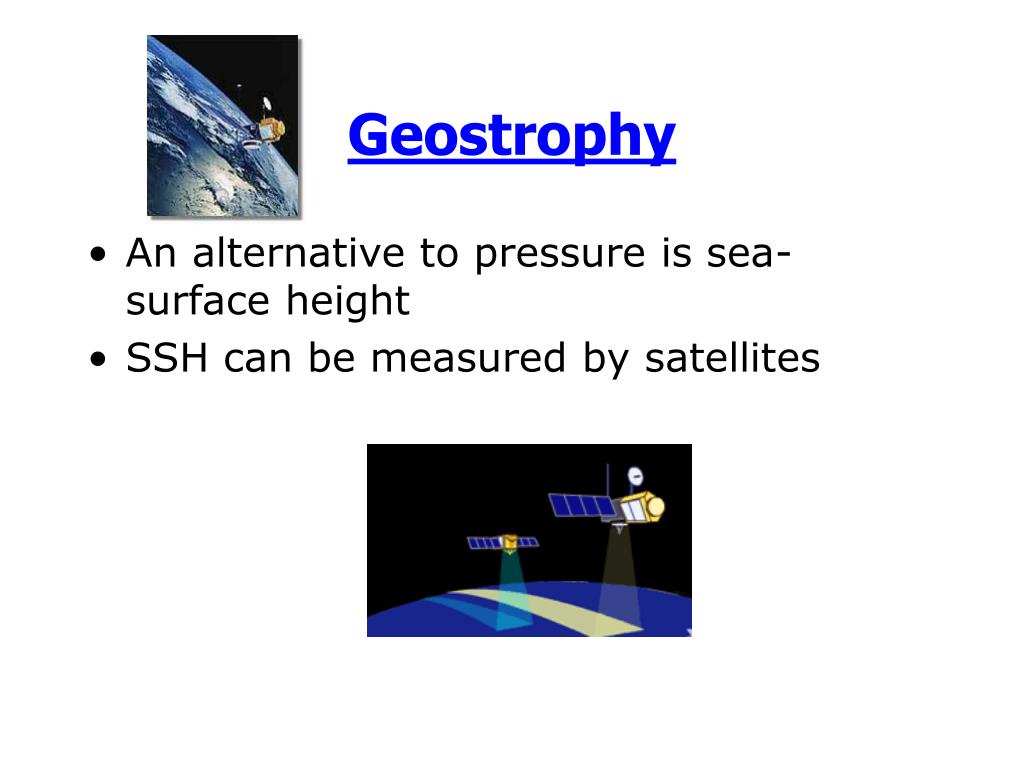 Geostrophy

• An alternative to pressure is sea-surface height
• SSH can be measured by satellites